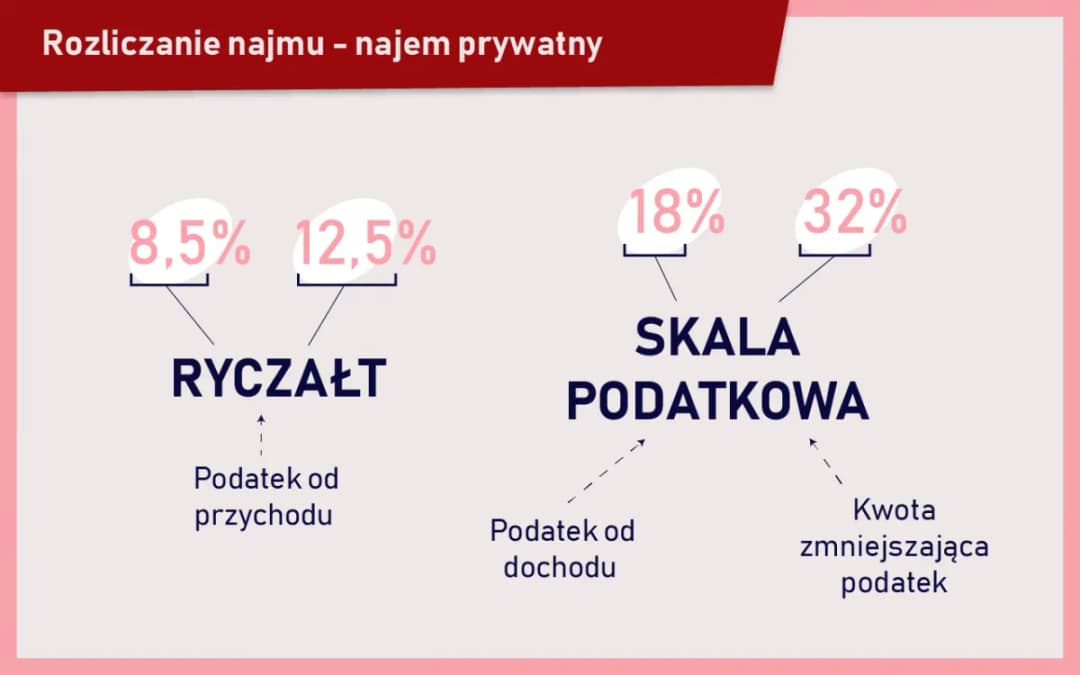 Rozliczanie najmu – najem prywatny

8,5%

12,5%

RYCZAŁT

Podatek od przychodu

18%

32%

SKALA PODATKOWA

Podatek od dochodu

Kwota zmniejszająca podatek